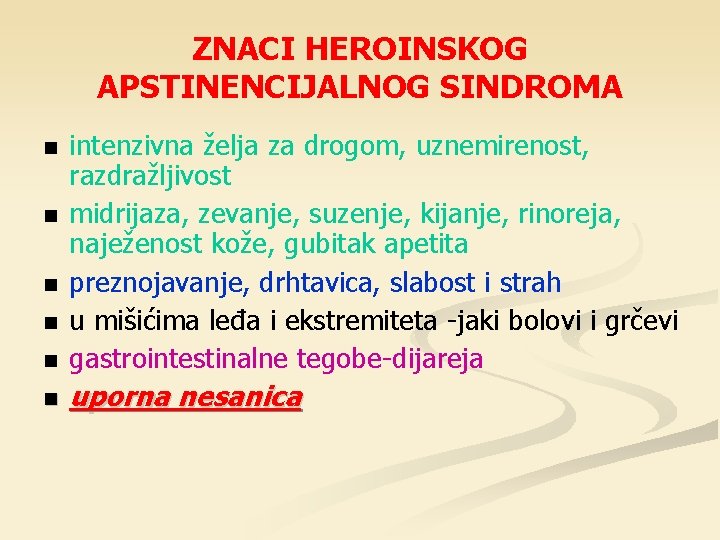 ZNACI HEROINSKOG APSTINENCIJALNOG SINDROMA

- intenzivna želja za drogom, uznemirenost, razdražljivost
- midrijaza, zevanje, suzenje, kijanje, rinoreja, naježenost kože, gubitak apetita
- preznojavanje, drhtavica, slabost i strah
- u mišićima leđa i ekstremiteta -jaki bolovi i grčevi
- gastrointestinalne tegobe-dijareja
- uporna nesanica